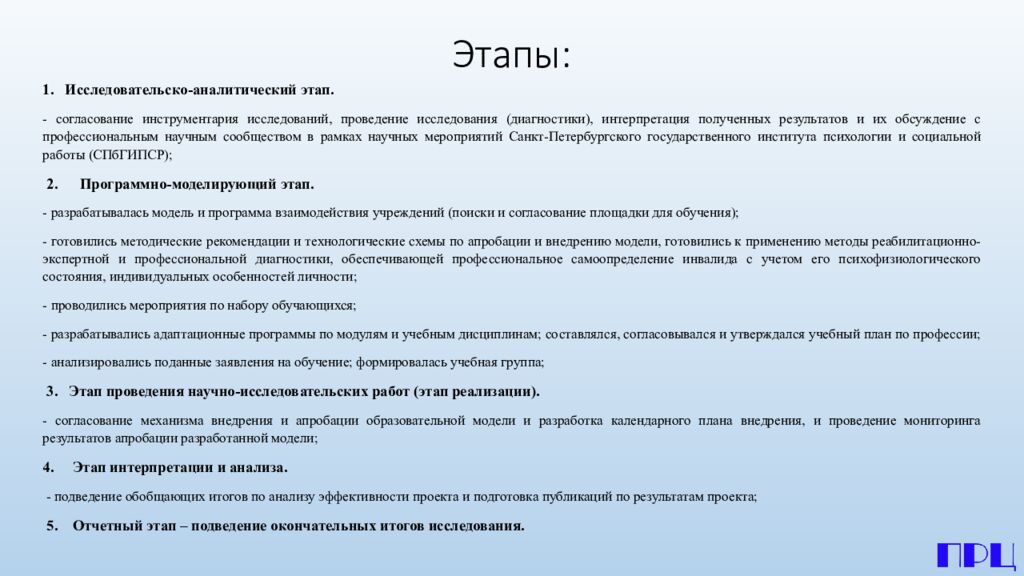 Этапы:

1. Исследовательско-аналитический этап.

- согласование инструментария исследований, проведение исследования (диагностики), интерпретация полученных результатов и их обсуждение с профессиональным научным сообществом в рамках научных мероприятий Санкт-Петербургского государственного института психологии и социальной работы (СПбГИПСР);

2. Программно-моделирующий этап.

- разрабатывалась модель и программа взаимодействия учреждений (поиски и согласование площадки для обучения);

- готовились методические рекомендации и технологические схемы по апробации и внедрению модели, готовились к применению методы реабилитационно-экспертной и профессиональной диагностики, обеспечивающей профессиональное самоопределение инвалида с учетом его психофизиологического состояния, индивидуальных особенностей личности;

- проводились мероприятия по набору обучающихся;

- разрабатывались адаптационные программы по модулям и учебным дисциплинам; составлялся, согласовывался и утверждался учебный план по профессии;

- анализировались поданные заявления на обучение; формировалась учебная группа;

3. Этап проведения научно-исследовательских работ (этап реализации).

- согласование механизма внедрения и апробации образовательной модели и разработка календарного плана внедрения, и проведение мониторинга результатов апробации разработанной модели;

4. Этап интерпретации и анализа.

- подведение обобщающих итогов по анализу эффективности проекта и подготовка публикаций по результатам проекта;

5. Отчетный этап – подведение окончательных итогов исследования.

ПРЦ